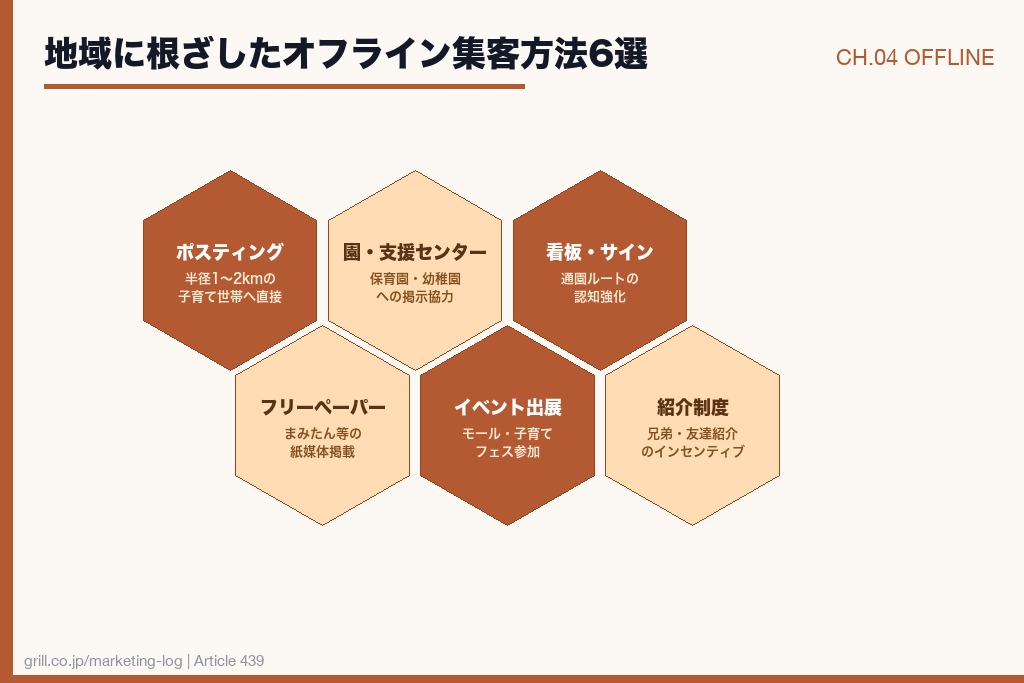 地域に根ざしたオフライン集客方法6選

CH.04 OFFLINE

ポスティング
半径1〜2kmの子育て世帯へ直接

園・支援センター
保育園・幼稚園への掲示協力

看板・サイン
通園ルートの認知強化

フリーペーパー
まみたん等の紙媒体掲載

イベント出展
モール・子育てフェス参加

紹介制度
兄弟・友達紹介のインセンティブ

grill.co.jp/marketing-log | Article 439